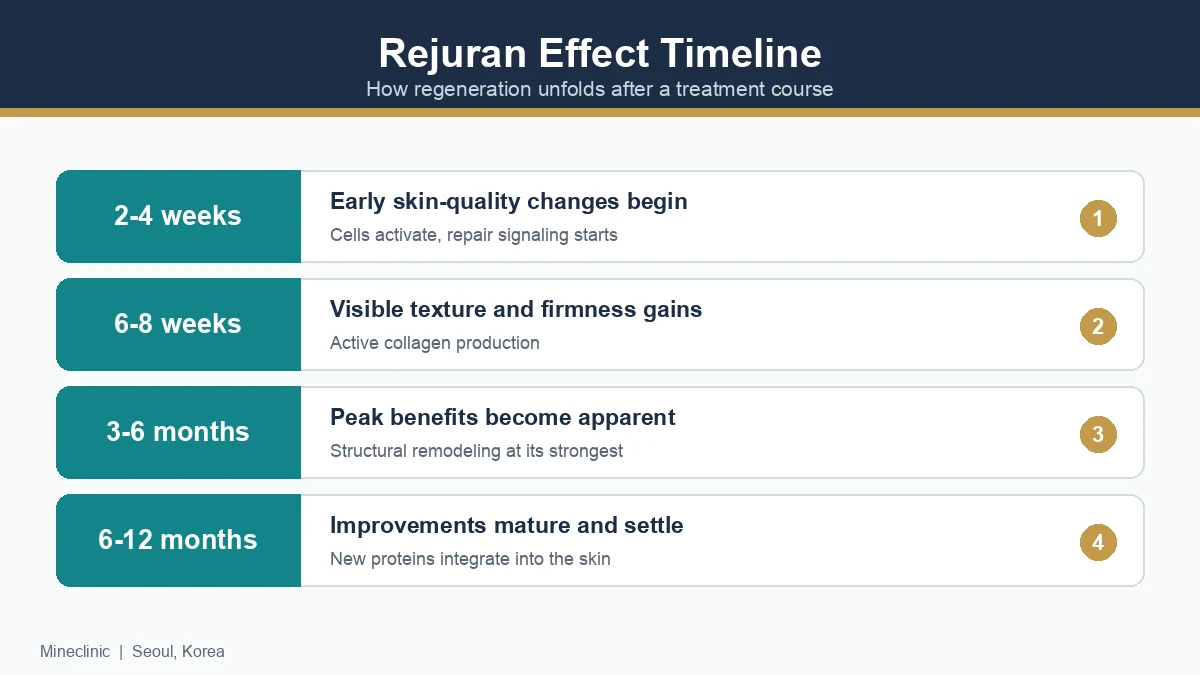 Rejuran Effect Timeline
How regeneration unfolds after a treatment course

2-4 weeks
Early skin-quality changes begin
Cells activate, repair signaling starts
1

6-8 weeks
Visible texture and firmness gains
Active collagen production
2

3-6 months
Peak benefits become apparent
Structural remodeling at its strongest
3

6-12 months
Improvements mature and settle
New proteins integrate into the skin
4

Mineclinic | Seoul, Korea